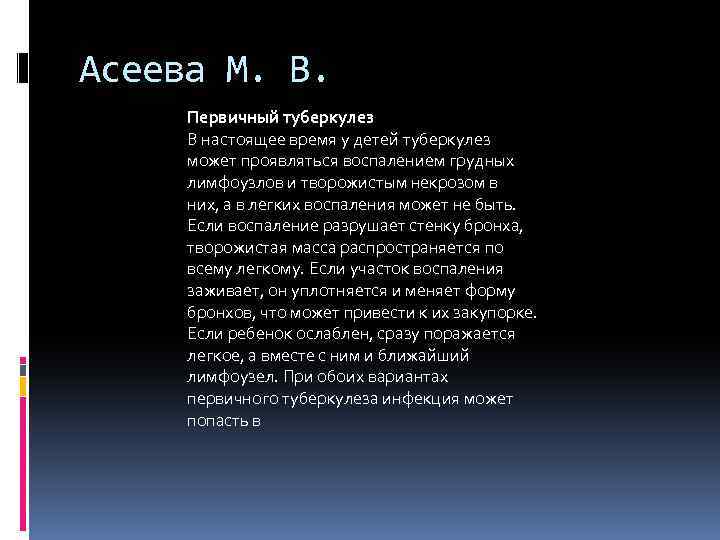 Асеева М. В.

Первичный туберкулез
В настоящее время у детей туберкулез может проявляться воспалением грудных лимфоузлов и творожистым некрозом в них, а в легких воспаления может не быть. Если воспаление разрушает стенку бронха, творожистая масса распространяется по всему легкому. Если участок воспаления заживает, он уплотняется и меняет форму бронхов, что может привести к их закупорке. Если ребенок ослаблен, сразу поражается легкое, а вместе с ним и ближайший лимфоузел. При обоих вариантах первичного туберкулеза инфекция может попасть в